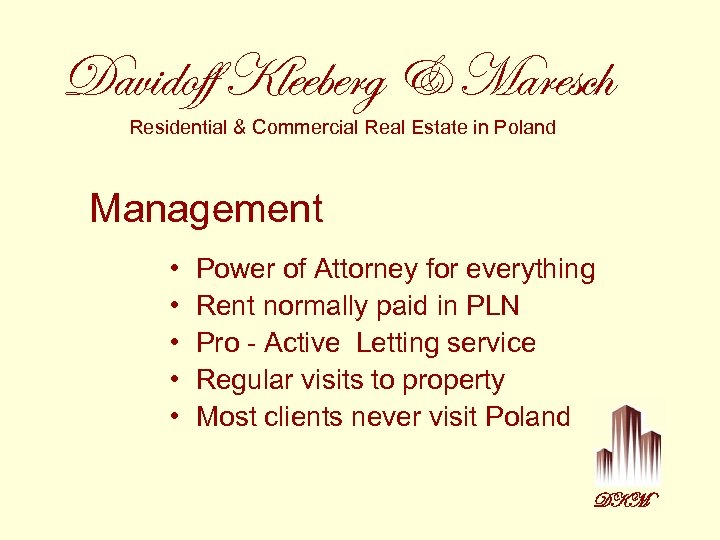 Davidoff Kleeberg & Maresch
Residential & Commercial Real Estate in Poland

Management

• Power of Attorney for everything
• Rent normally paid in PLN
• Pro - Active Letting service
• Regular visits to property
• Most clients never visit Poland

DKM